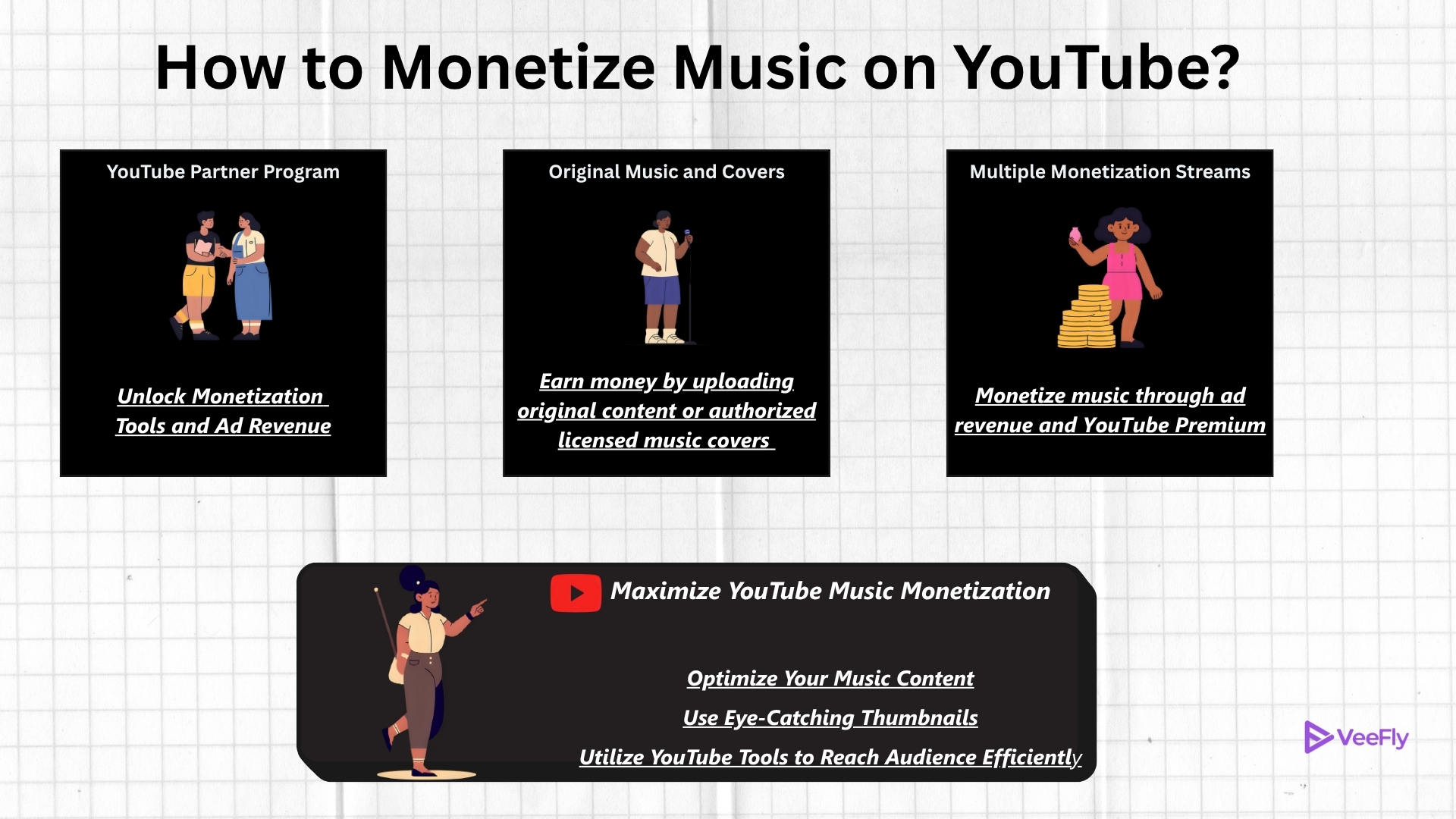 How to Monetize Music on YouTube?

YouTube Partner Program

Unlock Monetization Tools and Ad Revenue

Original Music and Covers

Earn money by uploading original content or authorized licensed music covers

Multiple Monetization Streams

Monetize music through ad revenue and YouTube Premium

Maximize YouTube Music Monetization

Optimize Your Music Content

Use Eye-Catching Thumbnails

Utilize YouTube Tools to Reach Audience Efficiently

VeeFly